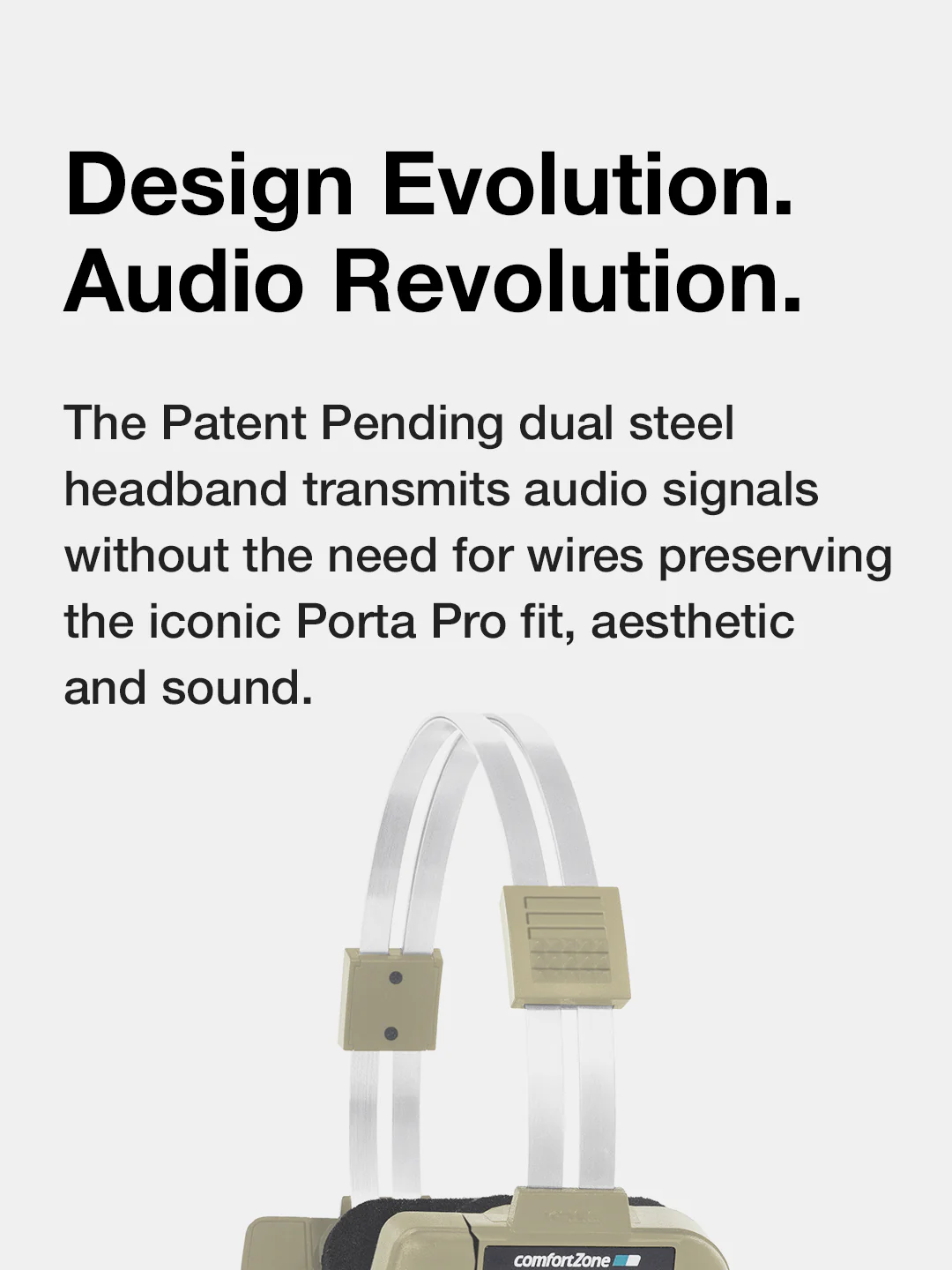 Design Evolution.
Audio Revolution.

The Patent Pending dual steel headband transmits audio signals without the need for wires preserving the iconic Porta Pro fit, aesthetic and sound.

comfortZone